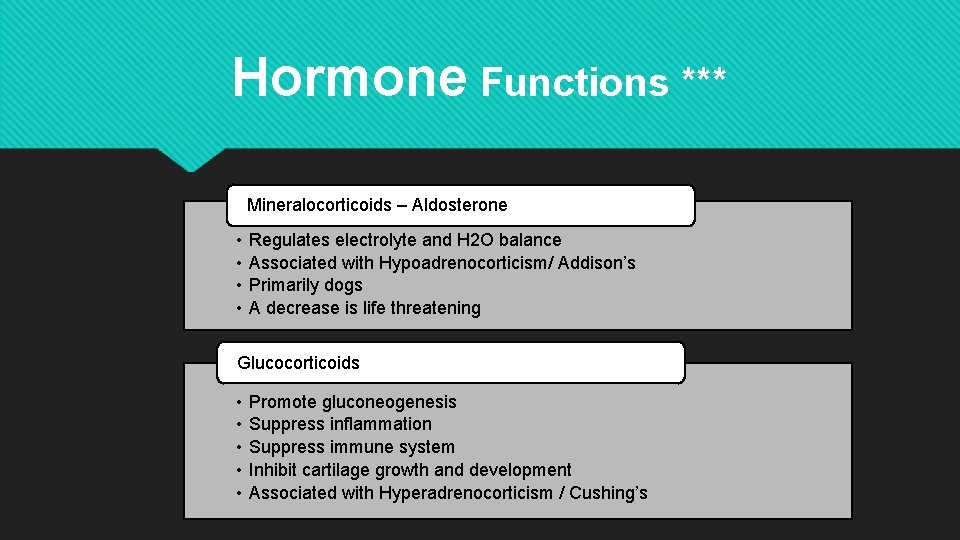 Hormone Functions ***

Mineralocorticoids – Aldosterone

• Regulates electrolyte and H2O balance
• Associated with Hypoadrenocorticism/ Addison's
• Primarily dogs
• A decrease is life threatening

Glucocorticoids

• Promote gluconeogenesis
• Suppress inflammation
• Suppress immune system
• Inhibit cartilage growth and development
• Associated with Hyperadrenocorticism / Cushing's